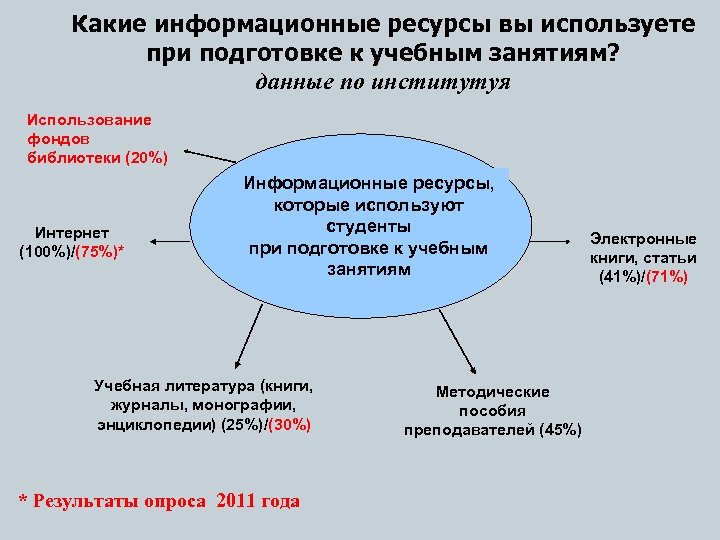 Какие информационные ресурсы вы используете при подготовке к учебным занятиям?
данные по институтуя

Использование фондов библиотеки (20%)

Информационные ресурсы, которые используют студенты при подготовке к учебным занятиям

Интернет (100%)/(75%)*

Электронные книги, статьи (41%)/(71%)

Учебная литература (книги, журналы, монографии, энциклопедии) (25%)/(30%)

Методические пособия преподавателей (45%)

* Результаты опроса 2011 года